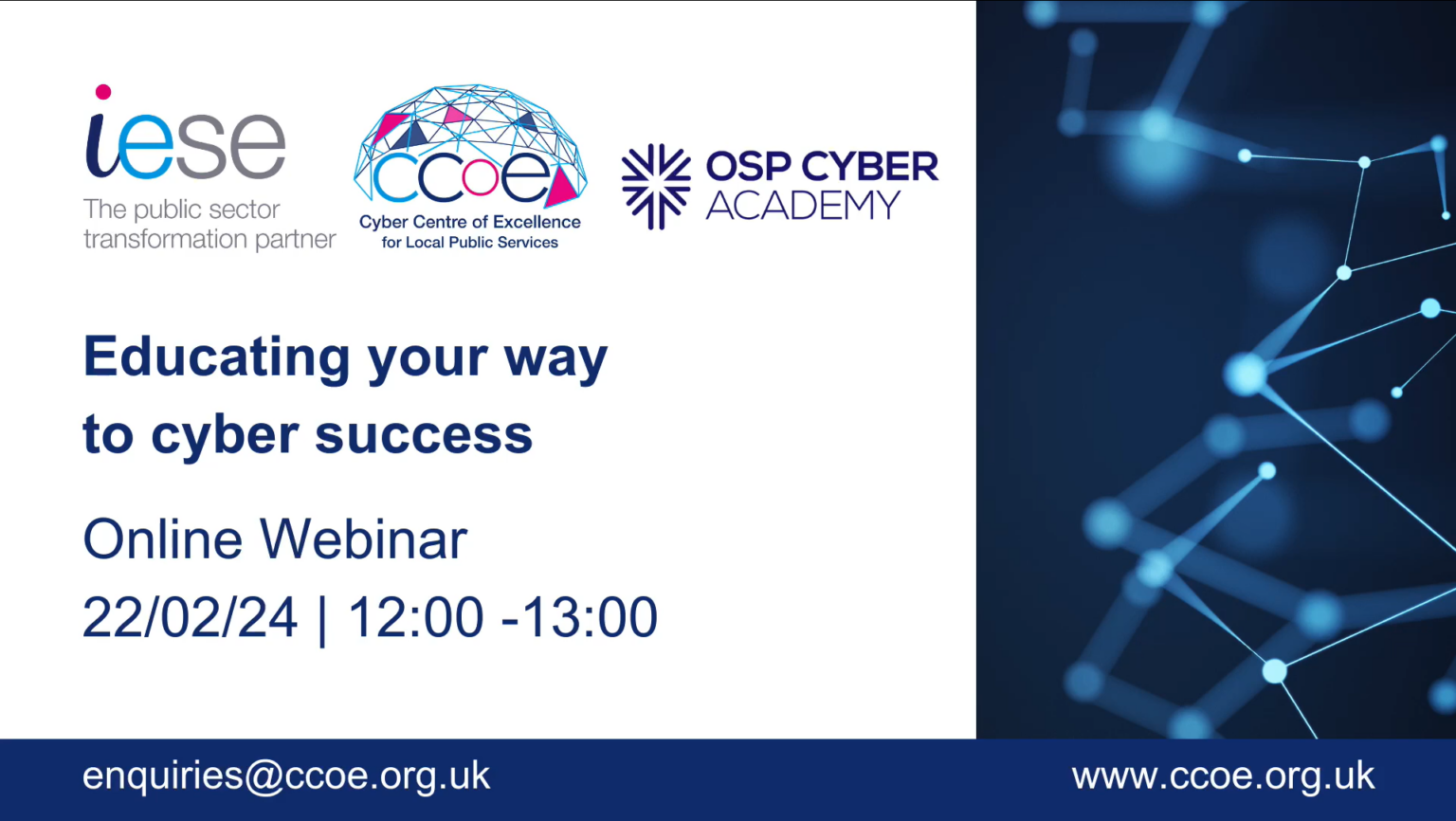 iese
The public sector transformation partner

ccoe
Cyber Centre of Excellence for Local Public Services

OSP CYBER ACADEMY

Educating your way to cyber success

Online Webinar
22/02/24 | 12:00 -13:00

enquiries@ccoe.org.uk

www.ccoe.org.uk